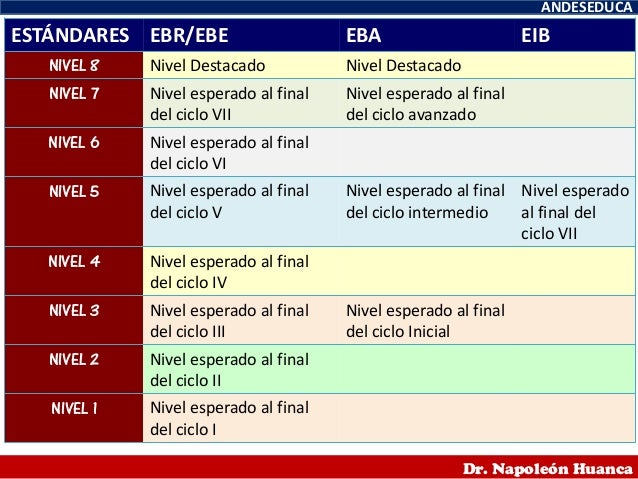 ANDESEDUCA

| ESTÁNDARES | EBR/EBE | EBA | EIB |
|---|---|---|---|
| NIVEL 8 | Nivel Destacado | Nivel Destacado | |
| NIVEL 7 | Nivel esperado al final del ciclo VII | Nivel esperado al final del ciclo avanzado | |
| NIVEL 6 | Nivel esperado al final del ciclo VI | | |
| NIVEL 5 | Nivel esperado al final del ciclo V | Nivel esperado al final del ciclo intermedio | Nivel esperado al final del ciclo VII |
| NIVEL 4 | Nivel esperado al final del ciclo IV | | |
| NIVEL 3 | Nivel esperado al final del ciclo III | Nivel esperado al final del ciclo Inicial | |
| NIVEL 2 | Nivel esperado al final del ciclo II | | |
| NIVEL 1 | Nivel esperado al final del ciclo I | | |

Dr. Napoleón Huanca